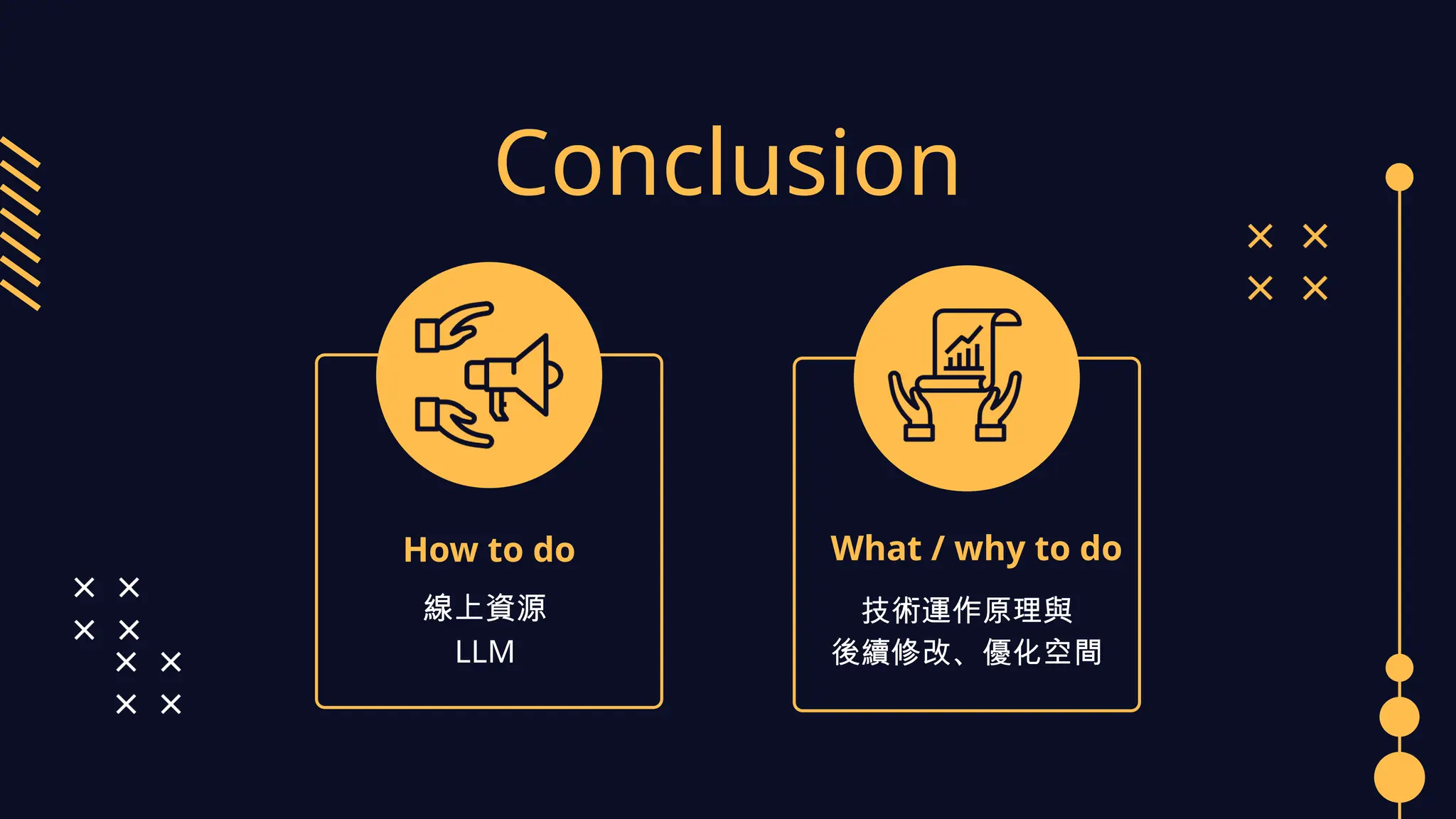 Conclusion

How to do

線上資源
LLM

What / why to do

技術運作原理與
後續修改、優化空間